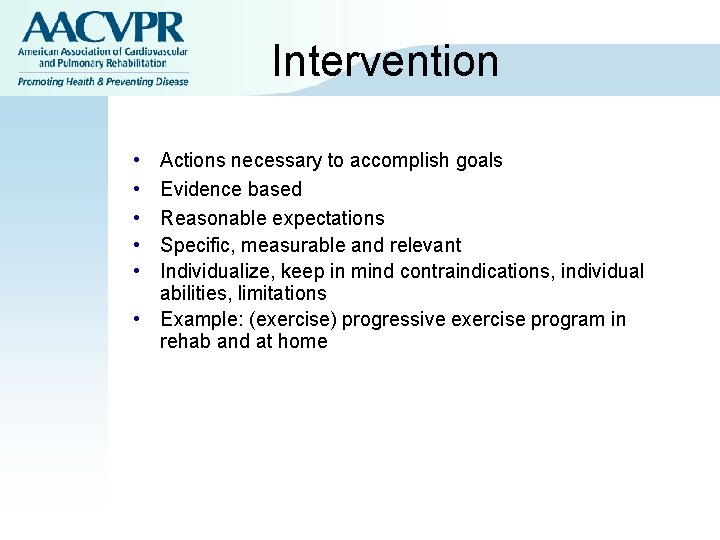 AACVPR
American Association of Cardiovascular and Pulmonary Rehabilitation
Promoting Health & Preventing Disease

Intervention

• Actions necessary to accomplish goals
• Evidence based
• Reasonable expectations
• Specific, measurable and relevant
• Individualize, keep in mind contraindications, individual abilities, limitations
• Example: (exercise) progressive exercise program in rehab and at home